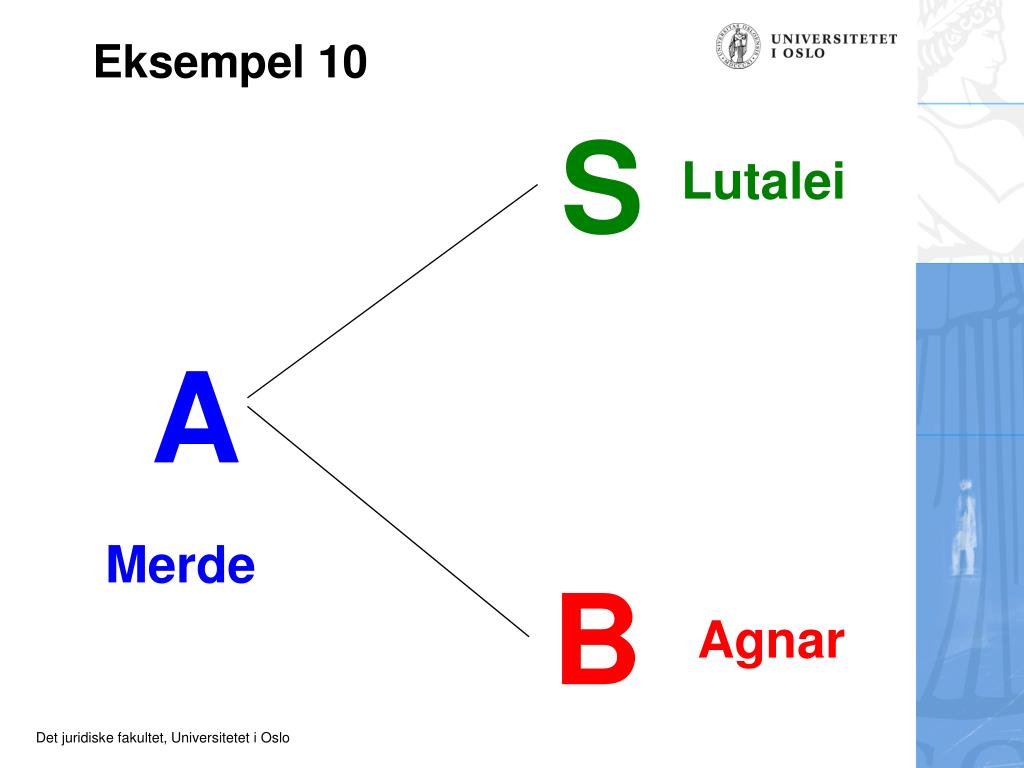 Eksempel 10

UNIVERSITETET I OSLO

S

Lutalei

A

Merde

B

Agnar

Det juridiske fakultet, Universitetet i Oslo